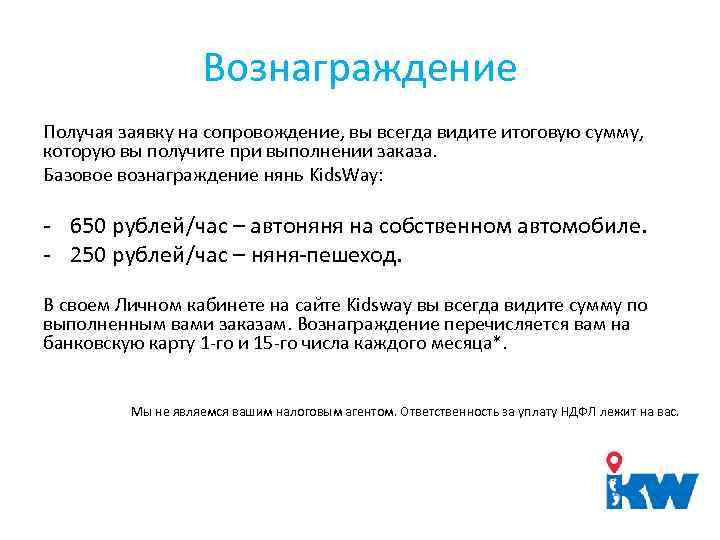 Вознаграждение

Получая заявку на сопровождение, вы всегда видите итоговую сумму, которую вы получите при выполнении заказа.

Базовое вознаграждение нянь KidsWay:

- 650 рублей/час – автоняня на собственном автомобиле.
- 250 рублей/час – няня-пешеход.

В своем Личном кабинете на сайте Kidsway вы всегда видите сумму по выполненным вами заказам. Вознаграждение перечисляется вам на банковскую карту 1-го и 15-го числа каждого месяца*.

Мы не являемся вашим налоговым агентом. Ответственность за уплату НДФЛ лежит на вас.

KW